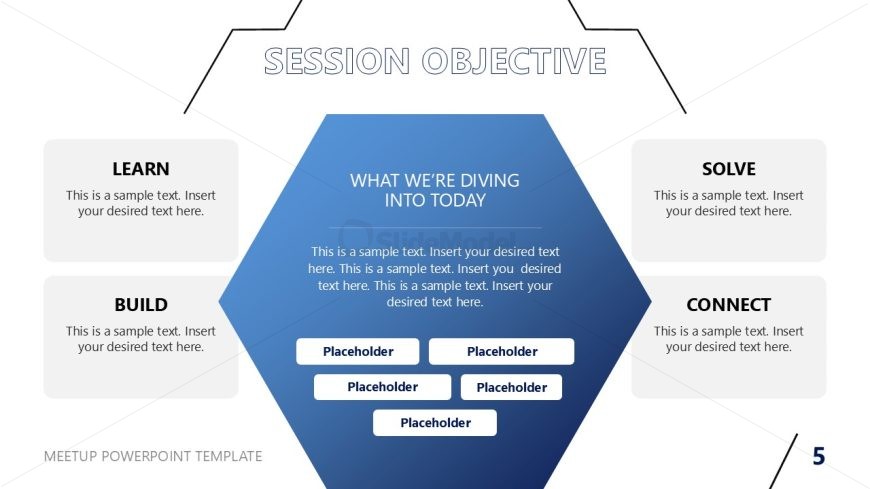 SESSION OBJECTIVE

LEARN
This is a sample text. Insert your desired text here.

BUILD
This is a sample text. Insert your desired text here.

WHAT WE'RE DIVING INTO TODAY

SlideModel

This is a sample text. Insert your desired text here. This is a sample text. Insert you desired text here. This is a sample text. Insert your desired text here.

Placeholder
Placeholder
Placeholder
Placeholder
Placeholder

SOLVE
This is a sample text. Insert your desired text here.

CONNECT
This is a sample text. Insert your desired text here.

MEETUP POWERPOINT TEMPLATE

5